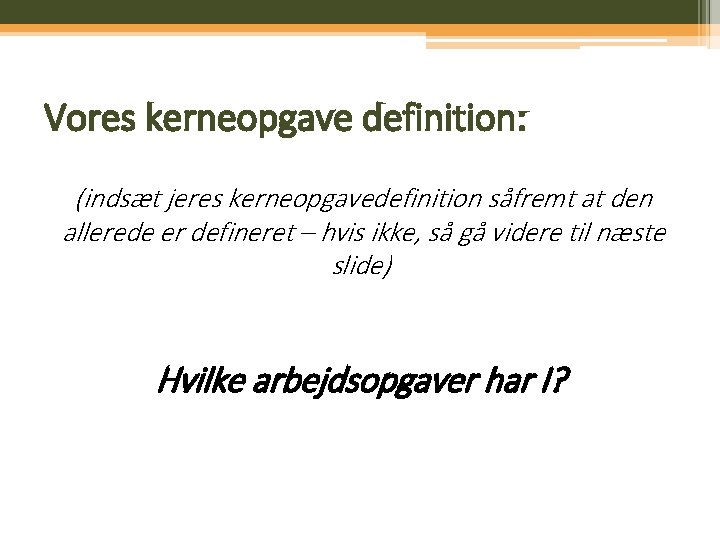 Vores kerneopgave definition:

(indsæt jeres kerneopgavedefinition såfremt at den allerede er defineret – hvis ikke, så gå videre til næste slide)

Hvilke arbejdsopgaver har I?